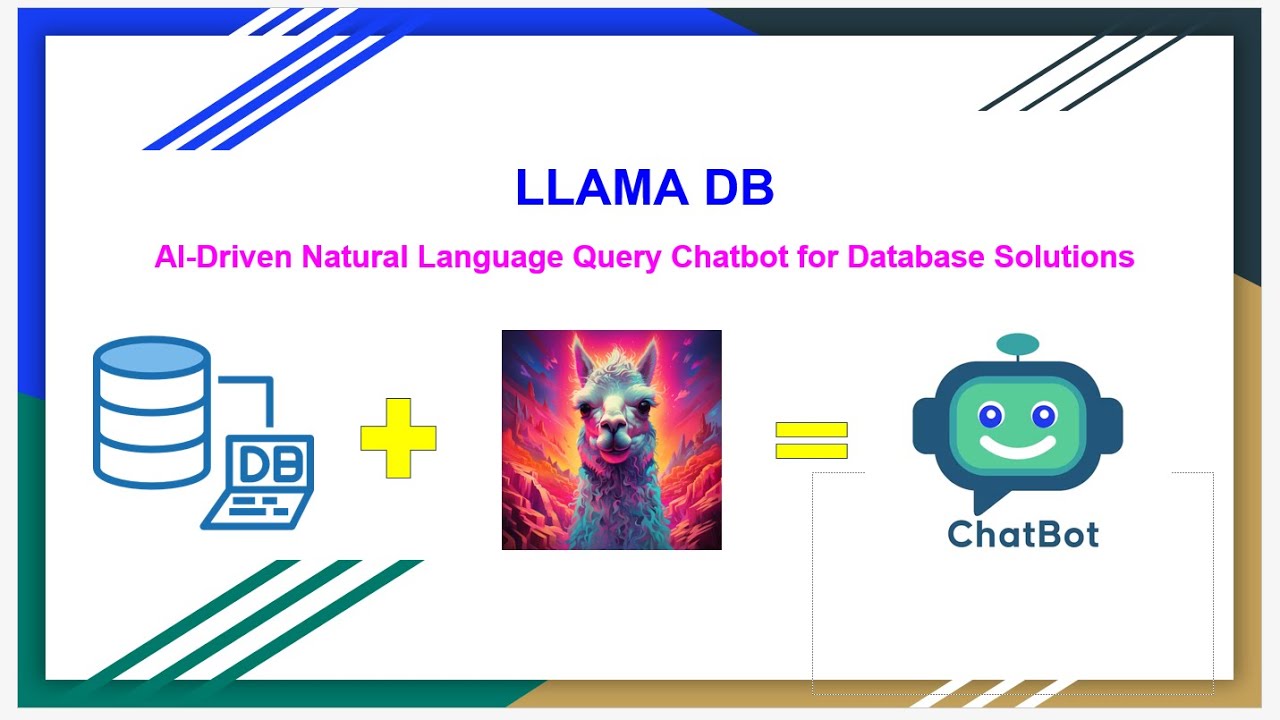 LLAMA DB

AI-Driven Natural Language Query Chatbot for Database Solutions

DB

ChatBot